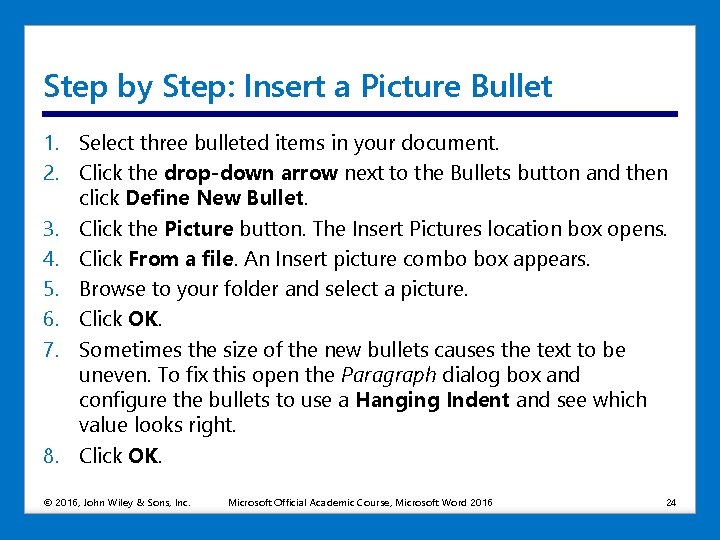 Step by Step: Insert a Picture Bullet

1. Select three bulleted items in your document.
2. Click the drop-down arrow next to the Bullets button and then click Define New Bullet.
3. Click the Picture button. The Insert Pictures location box opens.
4. Click From a file. An Insert picture combo box appears.
5. Browse to your folder and select a picture.
6. Click OK.
7. Sometimes the size of the new bullets causes the text to be uneven. To fix this open the Paragraph dialog box and configure the bullets to use a Hanging Indent and see which value looks right.
8. Click OK.

© 2016, John Wiley & Sons, Inc. Microsoft Official Academic Course, Microsoft Word 2016 24